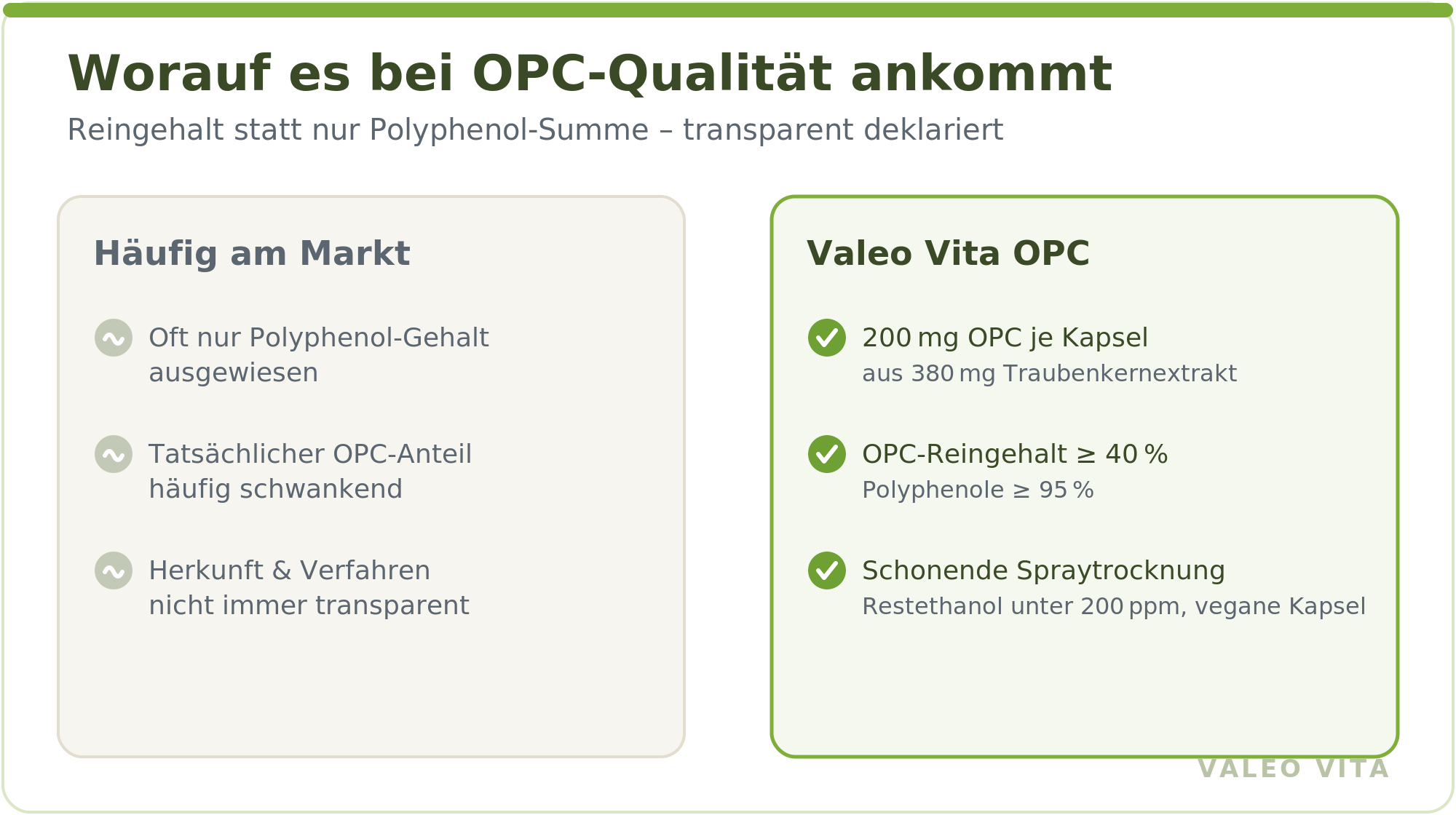 Worauf es bei OPC-Qualität ankommt

Reingehalt statt nur Polyphenol-Summe – transparent deklariert

Häufig am Markt

Oft nur Polyphenol-Gehalt ausgewiesen

Tatsächlicher OPC-Anteil häufig schwankend

Herkunft & Verfahren nicht immer transparent

Valeo Vita OPC

200 mg OPC je Kapsel
aus 380 mg Traubenkernextrakt

OPC-Reingehalt ≥ 40 %
Polyphenole ≥ 95 %

Schonende Spraytrocknung
Restethanol unter 200 ppm, vegane Kapsel

VALEO VITA